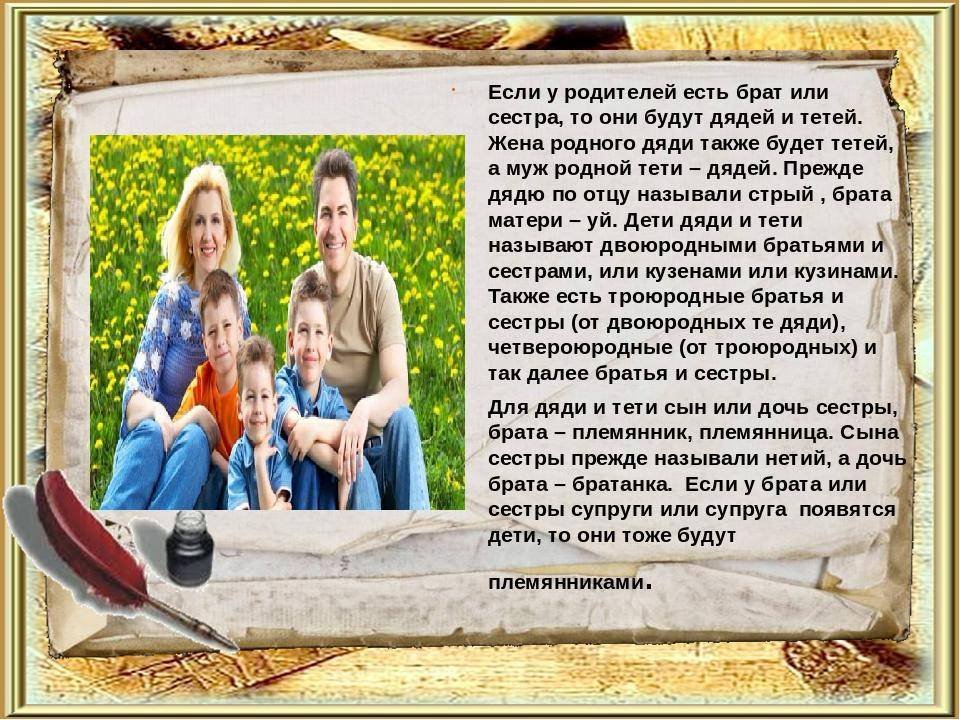 Если у родителей есть брат или сестра, то они будут дядей и тетей. Жена родного дяди также будет тетей, а муж родной тети – дядей. Прежде дядю по отцу называли стрый , брата матери – уй. Дети дяди и тети называют двоюродными братьями и сестрами, или кузенами или кузинами. Также есть троюродные братья и сестры (от двоюродных те дяди), четвероюродные (от троюродных) и так далее братья и сестры.

Для дяди и тети сын или дочь сестры, брата – племянник, племянница. Сына сестры прежде называли нетий, а дочь брата – братанка. Если у брата или сестры супруги или супруга появятся дети, то они тоже будут

племянниками.